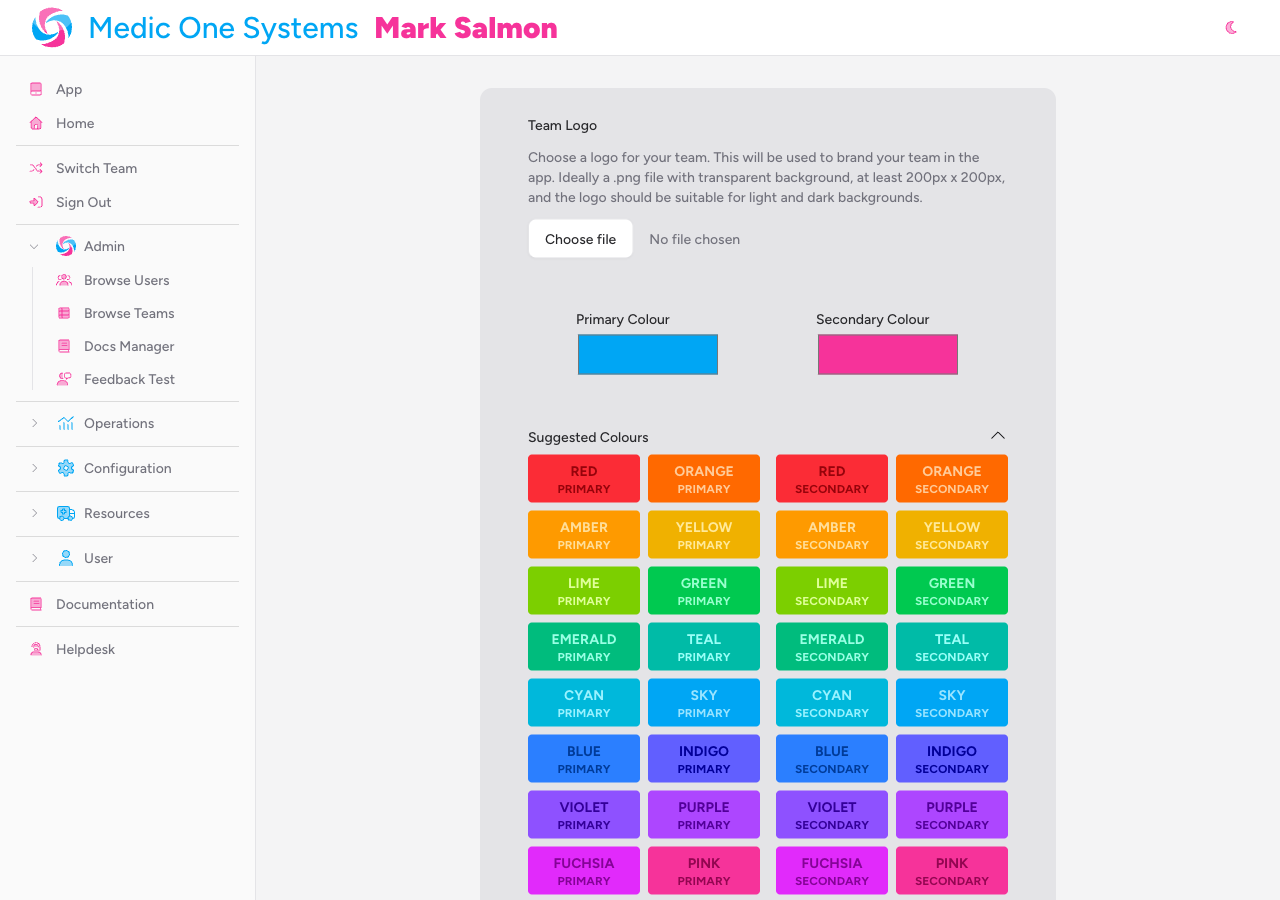 Medic One Systems Mark Salmon

App
Home
Switch Team
Sign Out
Admin
Browse Users
Browse Teams
Docs Manager
Feedback Test
Operations
Configuration
Resources
User
Documentation
Helpdesk

Team Logo

Choose a logo for your team. This will be used to brand your team in the app. Ideally a .png file with transparent background, at least 200px x 200px, and the logo should be suitable for light and dark backgrounds.

Choose file No file chosen

Primary Colour

Secondary Colour

Suggested Colours

RED PRIMARY
ORANGE PRIMARY
RED SECONDARY
ORANGE SECONDARY
AMBER PRIMARY
YELLOW PRIMARY
AMBER SECONDARY
YELLOW SECONDARY
LIME PRIMARY
GREEN PRIMARY
LIME SECONDARY
GREEN SECONDARY
EMERALD PRIMARY
TEAL PRIMARY
EMERALD SECONDARY
TEAL SECONDARY
CYAN PRIMARY
SKY PRIMARY
CYAN SECONDARY
SKY SECONDARY
BLUE PRIMARY
INDIGO PRIMARY
BLUE SECONDARY
INDIGO SECONDARY
VIOLET PRIMARY
PURPLE PRIMARY
VIOLET SECONDARY
PURPLE SECONDARY
FUCHSIA PRIMARY
PINK PRIMARY
FUCHSIA SECONDARY
PINK SECONDARY